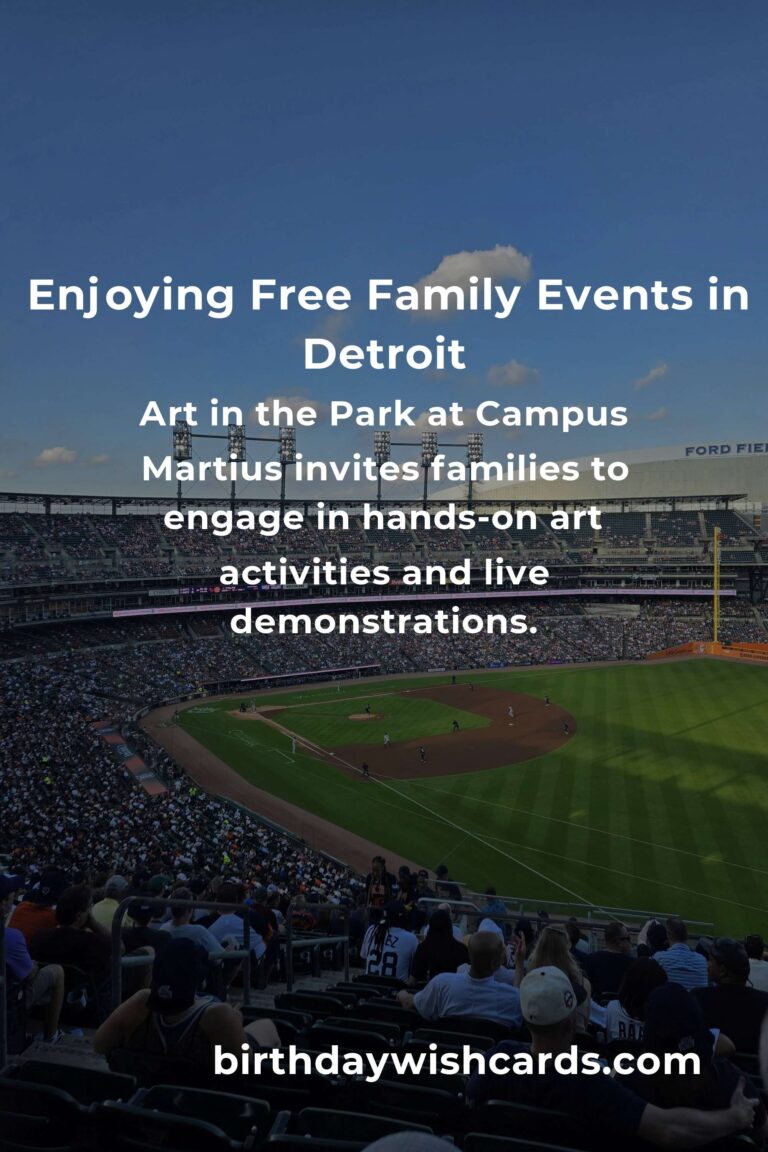 Enjoying Free Family Events in Detroit

Art in the Park at Campus Martius invites families to engage in hands-on art activities and live demonstrations.

FORD FIE

28

birthdaywishcards.com